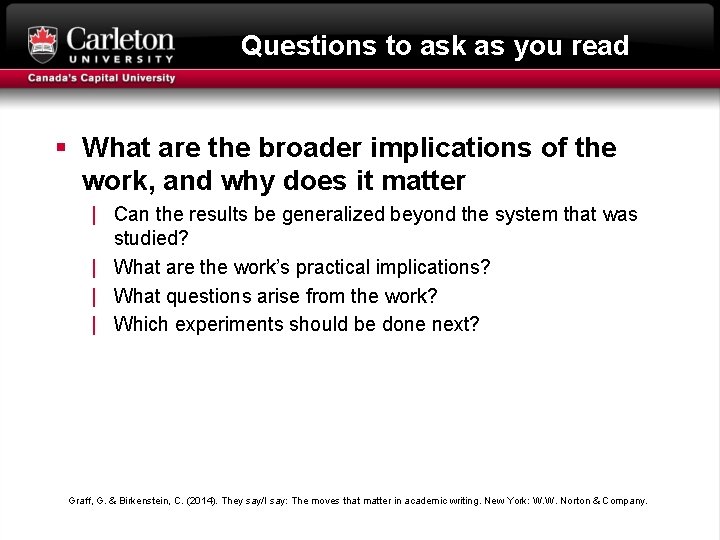 Carleton UNIVERSITY

Canada's Capital University

Questions to ask as you read

▪ What are the broader implications of the work, and why does it matter

| Can the results be generalized beyond the system that was studied?

| What are the work's practical implications?

| What questions arise from the work?

| Which experiments should be done next?

Graff, G. & Birkenstein, C. (2014). They say/I say: The moves that matter in academic writing. New York: W.W. Norton & Company.